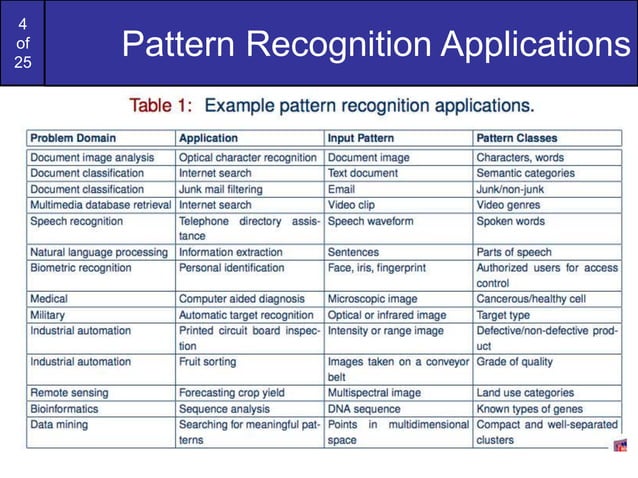 4 of 25

Pattern Recognition Applications

Table 1: Example pattern recognition applications.

| Problem Domain | Application | Input Pattern | Pattern Classes |
|---|---|---|---|
| Document image analysis | Optical character recognition | Document image | Characters, words |
| Document classification | Internet search | Text document | Semantic categories |
| Document classification | Junk mail filtering | Email | Junk/non-junk |
| Multimedia database retrieval | Internet search | Video clip | Video genres |
| Speech recognition | Telephone directory assistance | Speech waveform | Spoken words |
| Natural language processing | Information extraction | Sentences | Parts of speech |
| Biometric recognition | Personal identification | Face, iris, fingerprint | Authorized users for access control |
| Medical | Computer aided diagnosis | Microscopic image | Cancerous/healthy cell |
| Military | Automatic target recognition | Optical or infrared image | Target type |
| Industrial automation | Printed circuit board inspection | Intensity or range image | Defective/non-defective product |
| Industrial automation | Fruit sorting | Images taken on a conveyor belt | Grade of quality |
| Remote sensing | Forecasting crop yield | Multispectral image | Land use categories |
| Bioinformatics | Sequence analysis | DNA sequence | Known types of genes |
| Data mining | Searching for meaningful patterns | Points in multidimensional space | Compact and well-separated clusters |